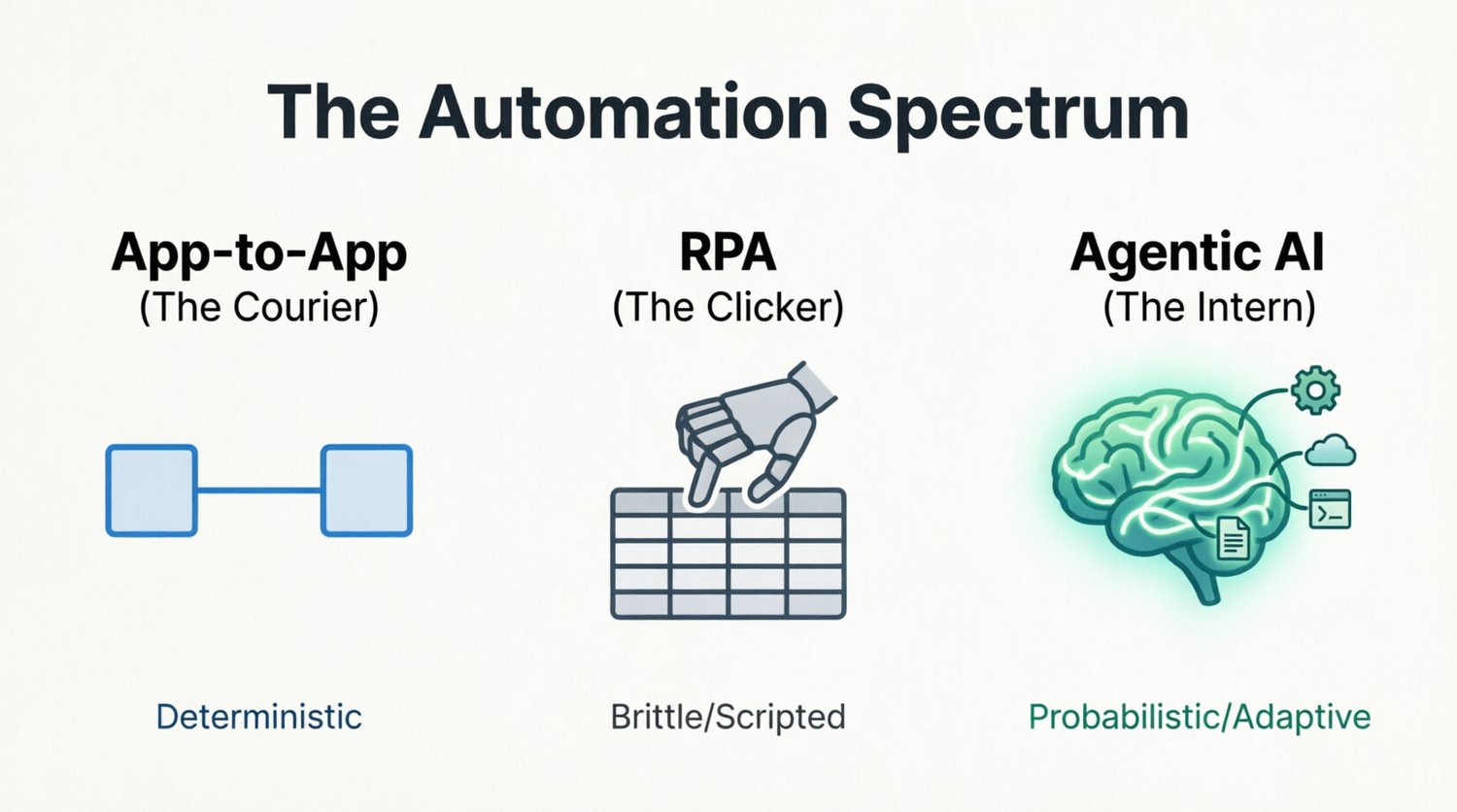 The Automation Spectrum

App-to-App
(The Courier)

Deterministic

RPA
(The Clicker)

Brittle/Scripted

Agentic AI
(The Intern)

Probabilistic/Adaptive